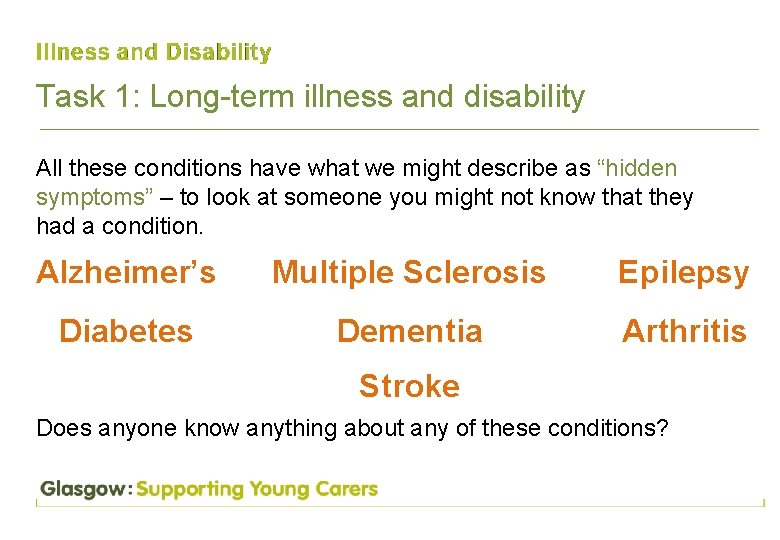 Illness and Disability

Task 1: Long-term illness and disability

All these conditions have what we might describe as “hidden symptoms” – to look at someone you might not know that they had a condition.

Alzheimer’s Multiple Sclerosis Epilepsy

Diabetes Dementia Arthritis

Stroke

Does anyone know anything about any of these conditions?

Glasgow: Supporting Young Carers